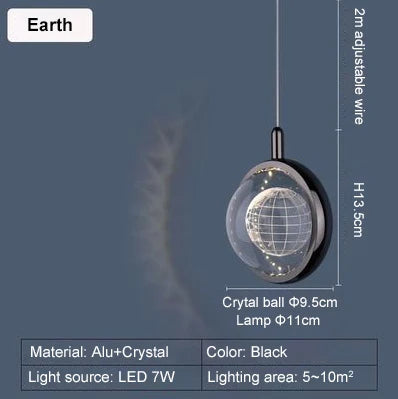 Earth

2m adjustable wire

H13.5cm

Crytal ball Φ9.5cm
Lamp Φ11cm

| Material: Alu+Crystal | Color: Black |
|---|---|
| Light source: LED 7W | Lighting area: 5~10m² |